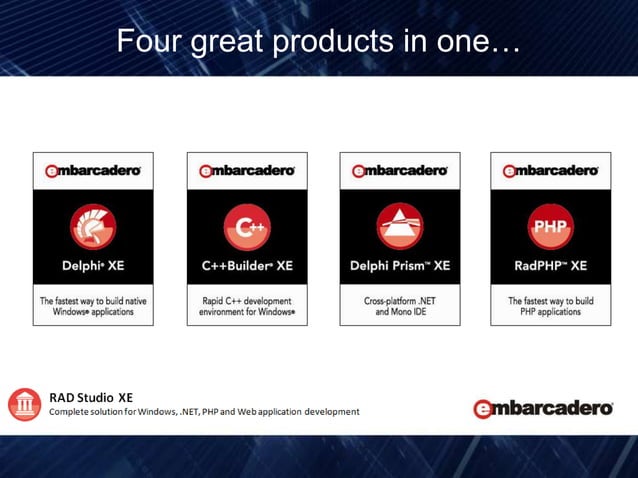 Four great products in one…

embarcadero
Delphi® XE
The fastest way to build native Windows® applications

embarcadero
C++
C++Builder® XE
Rapid C++ development environment for Windows®

embarcadero
Delphi Prism™ XE
Cross-platform .NET and Mono IDE

embarcadero
PHP
RadPHP™ XE
The fastest way to build PHP applications

RAD Studio XE
Complete solution for Windows, .NET, PHP and Web application development

embarcadero